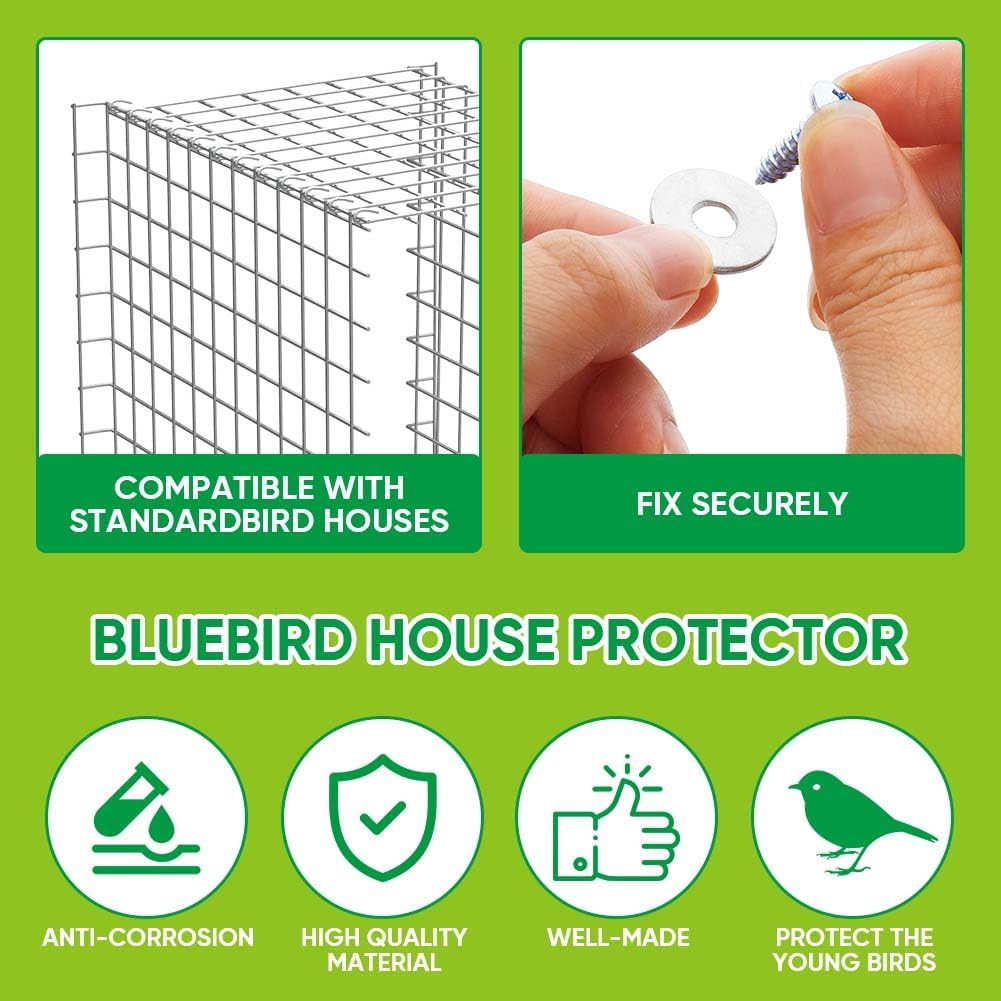 COMPATIBLE WITH STANDARDBIRD HOUSES

FIX SECURELY

BLUEBIRD HOUSE PROTECTOR

ANTI-CORROSION

HIGH QUALITY MATERIAL

WELL-MADE

PROTECT THE YOUNG BIRDS